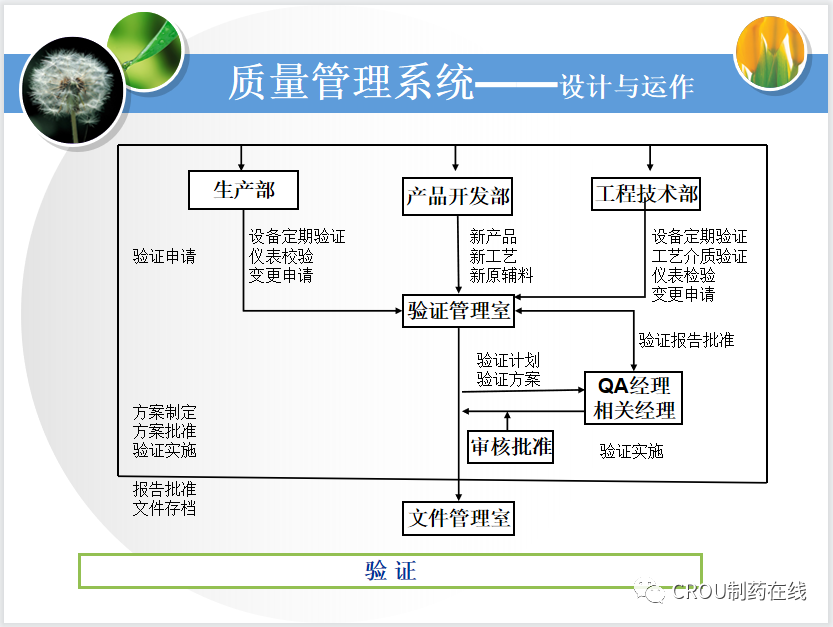 质量管理系统——设计与运作

生产部

产品开发部

工程技术部

验证申请

设备定期验证
仪表校验
变更申请

新产品
新工艺
新原辅料

设备定期验证
工艺介质验证
仪表检验
变更申请

验证管理室

验证报告批准

验证计划
验证方案

QA经理
相关经理

方案制定
方案批准
验证实施

审核批准

验证实施

报告批准
文件存档

文件管理室

验 证

CROU制药在线